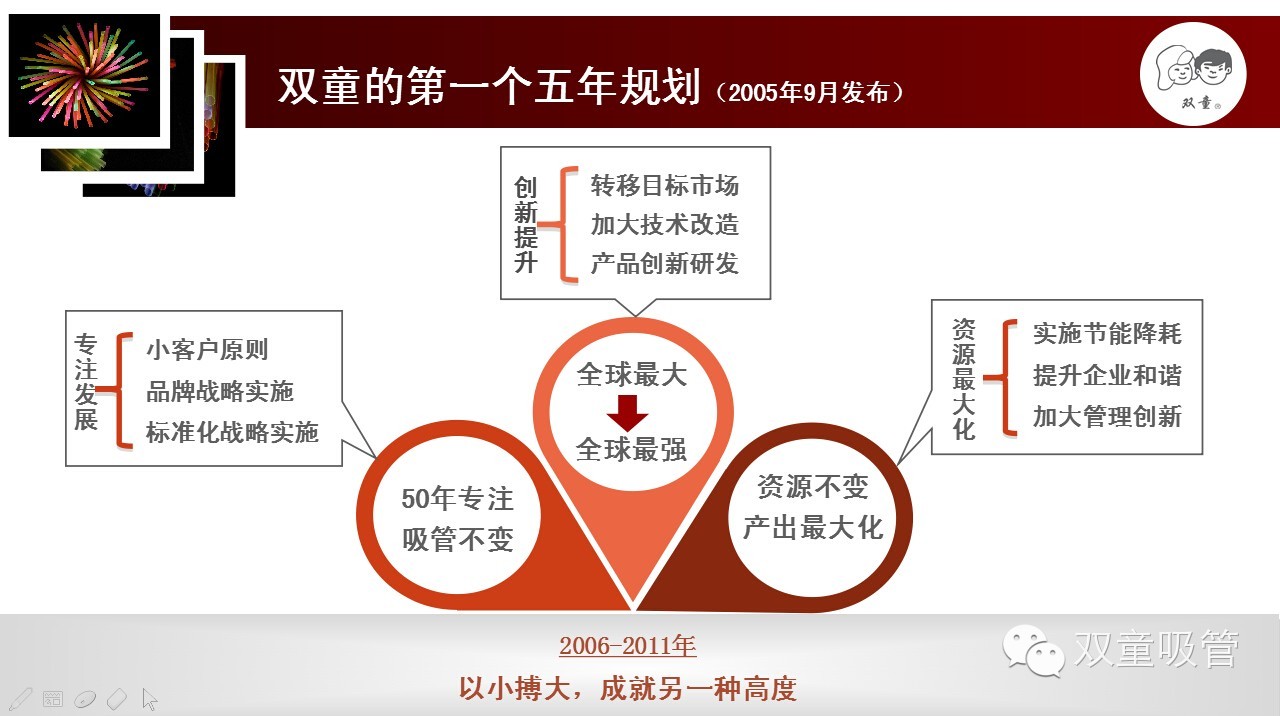 双童的第一个五年规划（2005年9月发布）

双童

创新提升
转移目标市场
加大技术改造
产品创新研发

专注发展
小客户原则
品牌战略实施
标准化战略实施

资源最大化
实施节能降耗
提升企业和谐
加大管理创新

全球最大
全球最强

50年专注
吸管不变

资源不变
产出最大化

2006-2011年
以小搏大，成就另一种高度

双童吸管